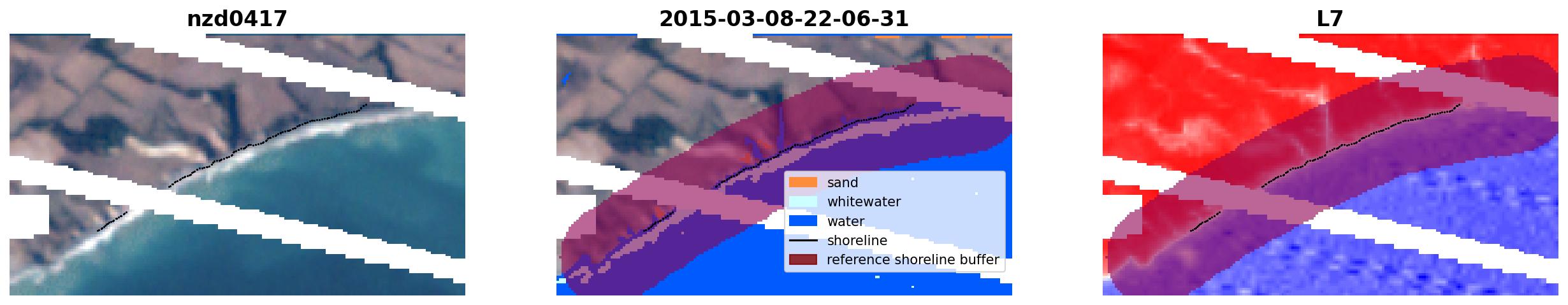 nzd0417

2015-03-08-22-06-31

sand
whitewater
water
shoreline
reference shoreline buffer

L7